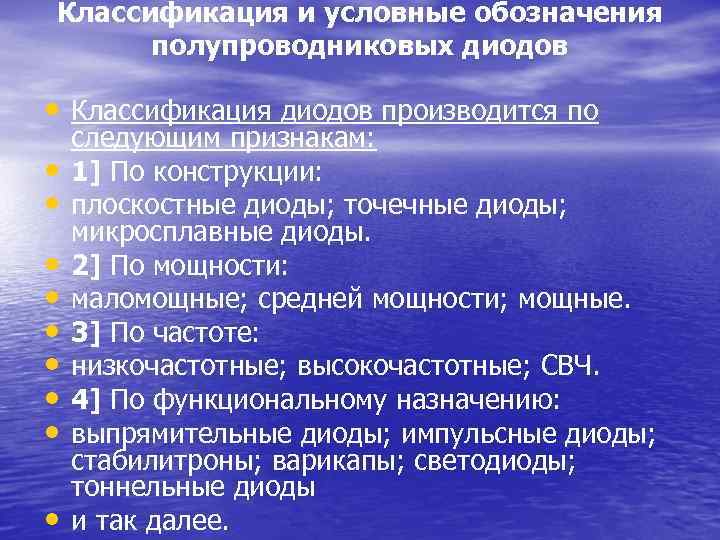 Классификация и условные обозначения полупроводниковых диодов

• Классификация диодов производится по следующим признакам:
• 1] По конструкции:
• плоскостные диоды; точечные диоды; микросплавные диоды.
• 2] По мощности:
• маломощные; средней мощности; мощные.
• 3] По частоте:
• низкочастотные; высокочастотные; СВЧ.
• 4] По функциональному назначению:
• выпрямительные диоды; импульсные диоды; стабилитроны; варикапы; светодиоды; тоннельные диоды
• и так далее.